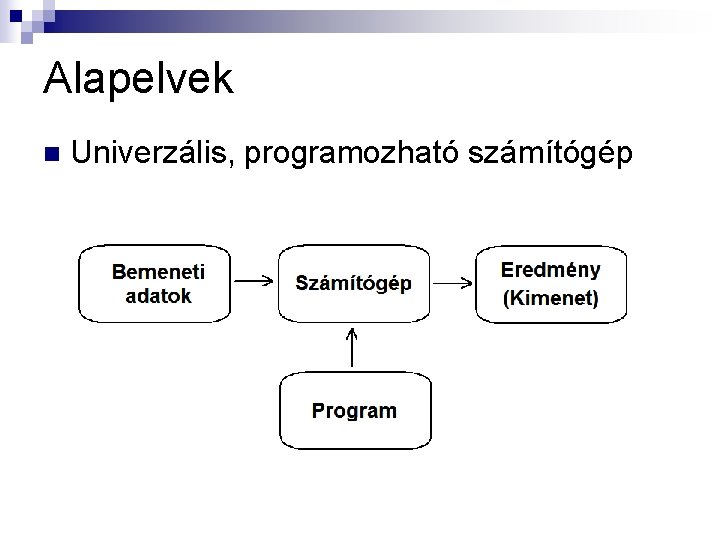 Alapelvek

Univerzális, programozható számítógép

Bemeneti adatok

Számítógép

Eredmény (Kimenet)

Program